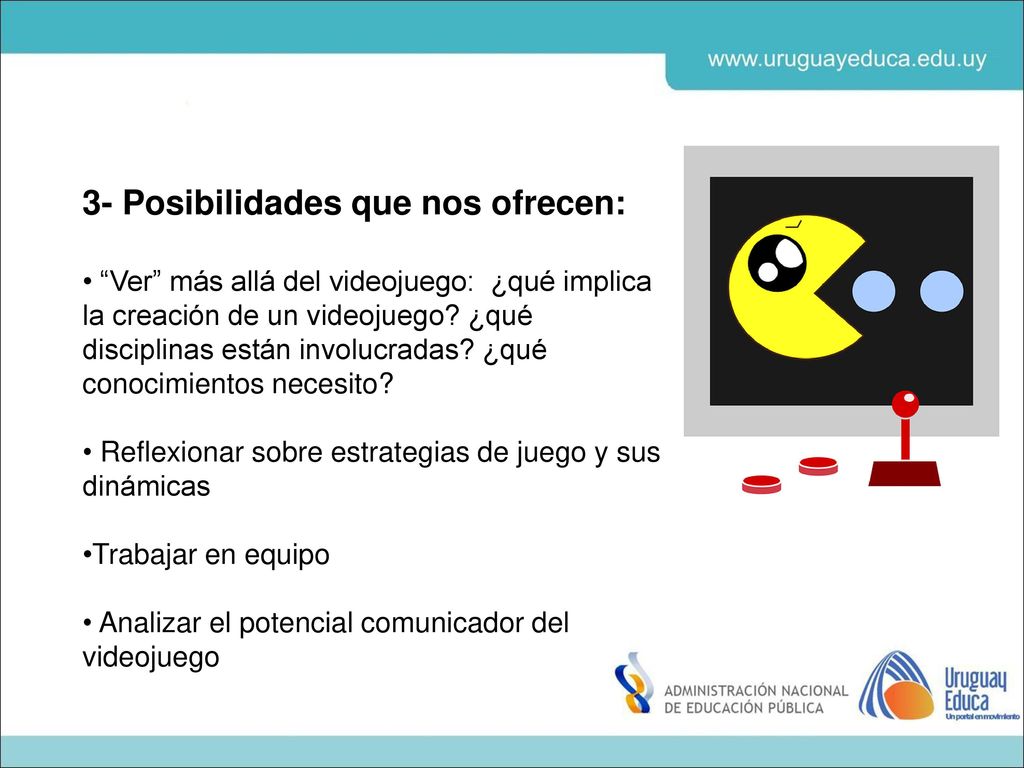 www.uruguayeduca.edu.uy

3- Posibilidades que nos ofrecen:

• “Ver” más allá del videojuego: ¿qué implica la creación de un videojuego? ¿qué disciplinas están involucradas? ¿qué conocimientos necesito?

• Reflexionar sobre estrategias de juego y sus dinámicas

•Trabajar en equipo

• Analizar el potencial comunicador del videojuego

ADMINISTRACIÓN NACIONAL DE EDUCACIÓN PÚBLICA

Uruguay Educa Un portal en movimiento